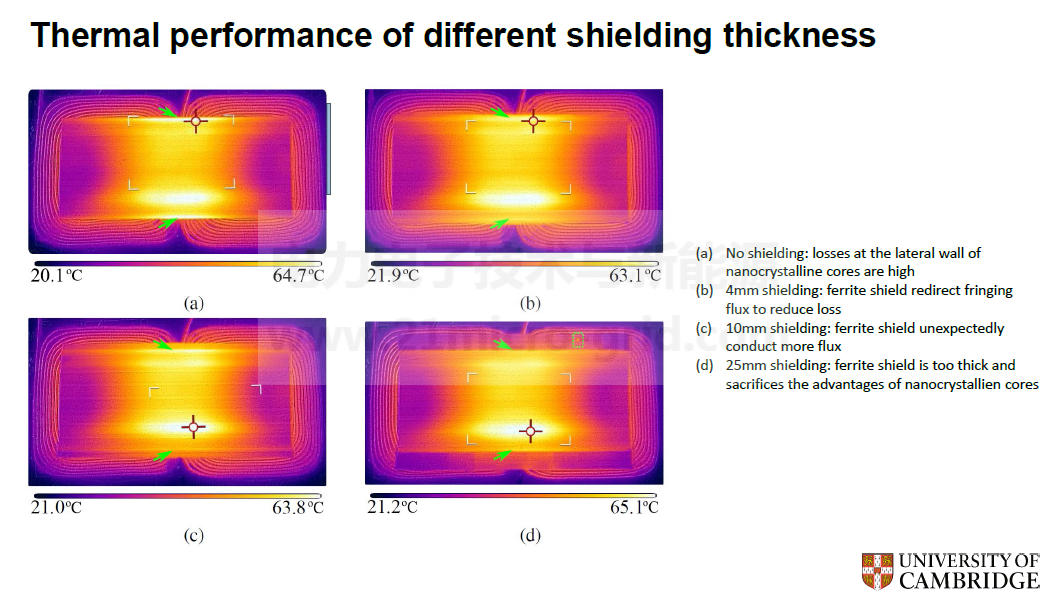 Thermal performance of different shielding thickness

20.1°C 64.7°C
(a)

21.9°C 63.1°C
(b)

21.0°C 63.8°C
(c)

21.2°C 65.1°C
(d)

(a) No shielding: losses at the lateral wall of nanocrystalline cores are high
(b) 4mm shielding: ferrite shield redirect fringing flux to reduce loss
(c) 10mm shielding: ferrite shield unexpectedly conduct more flux
(d) 25mm shielding: ferrite shield is too thick and sacrifices the advantages of nanocrystallien cores

UNIVERSITY OF CAMBRIDGE